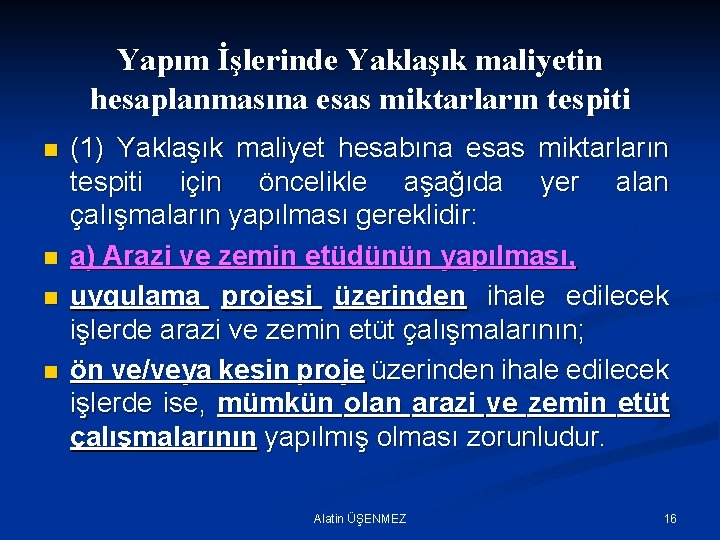 Yapım İşlerinde Yaklaşık maliyetin hesaplanmasına esas miktarların tespiti

(1) Yaklaşık maliyet hesabına esas miktarların tespiti için öncelikle aşağıda yer alan çalışmaların yapılması gereklidir:

a) Arazi ve zemin etüdünün yapılması,

uygulama projesi üzerinden ihale edilecek işlerde arazi ve zemin etüt çalışmalarının;

ön ve/veya kesin proje üzerinden ihale edilecek işlerde ise, mümkün olan arazi ve zemin etüt çalışmalarının yapılmış olması zorunludur.

Alatin ÜŞENMEZ

16